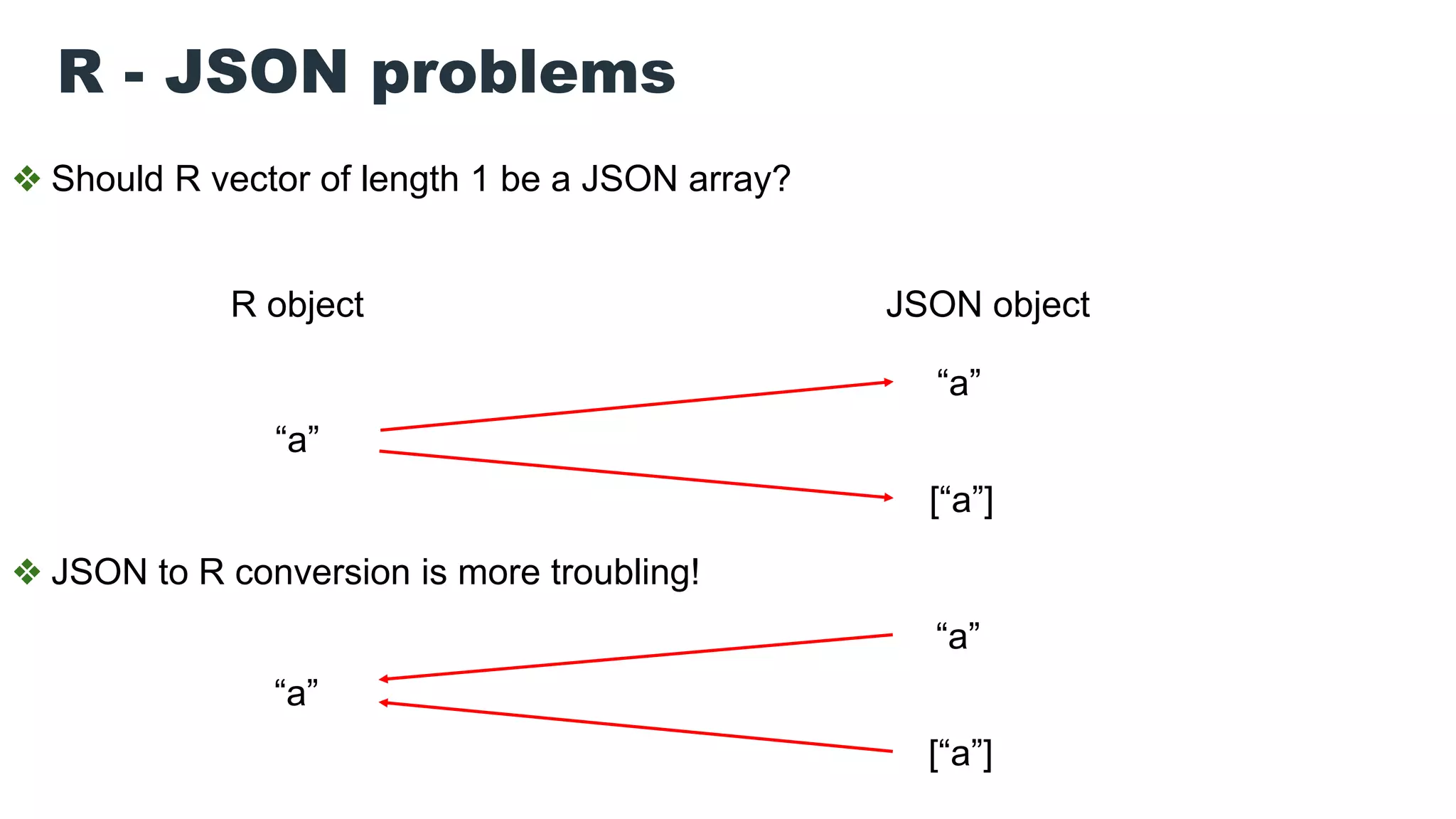 R - JSON problems

❖ Should R vector of length 1 be a JSON array?

R object

JSON object

“a”

“a”

[“a”]

❖ JSON to R conversion is more troubling!

“a”

“a”

[“a”]